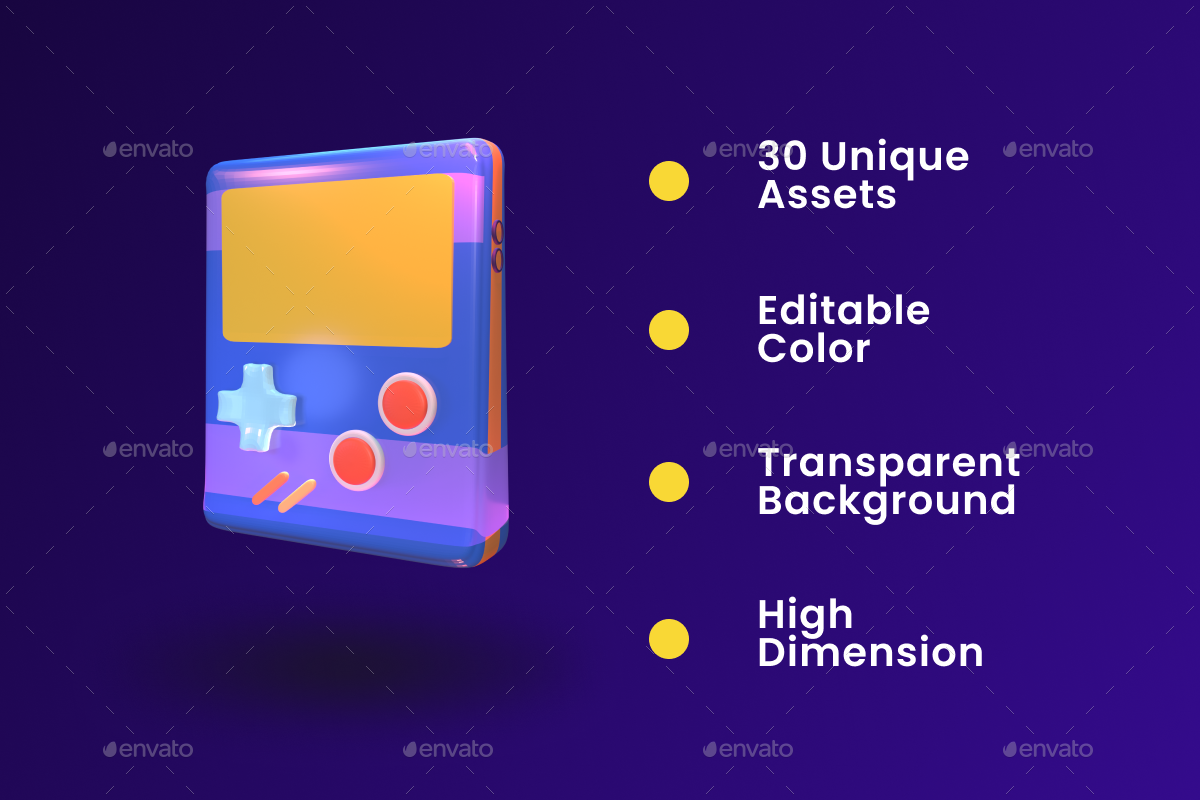 envato envato envato envato

30 Unique Assets

Editable Color

envato envato envato envato

Transparent Background

High Dimension

envato envato envato envato